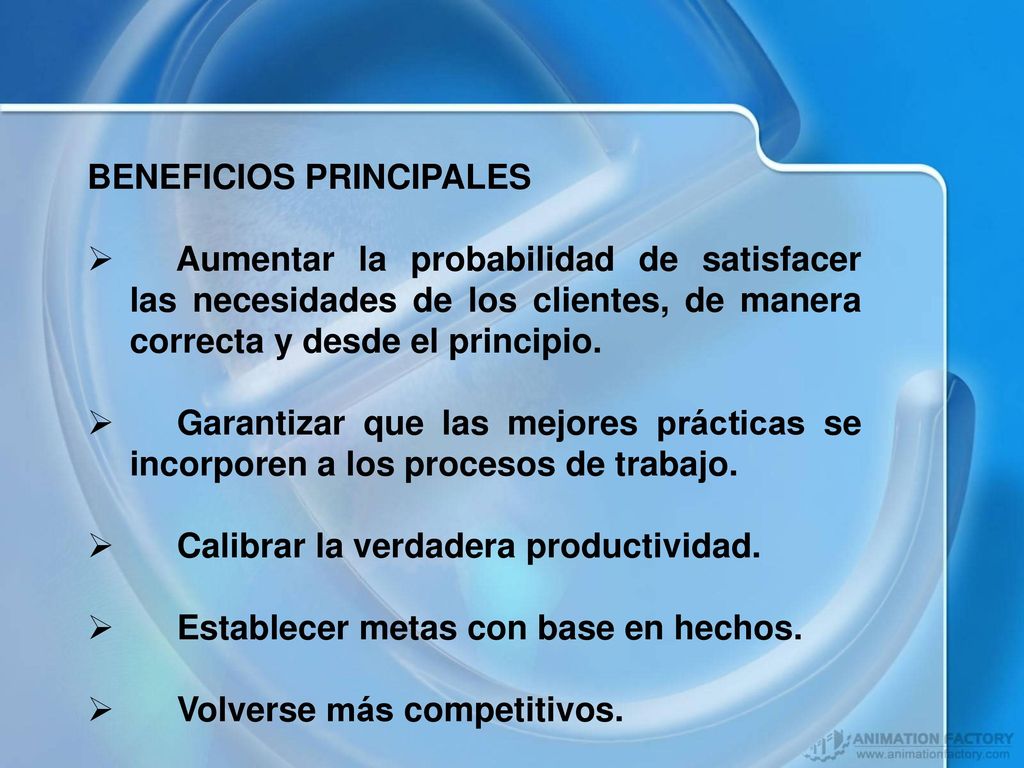 BENEFICIOS PRINCIPALES

➢ Aumentar la probabilidad de satisfacer las necesidades de los clientes, de manera correcta y desde el principio.

➢ Garantizar que las mejores prácticas se incorporen a los procesos de trabajo.

➢ Calibrar la verdadera productividad.

➢ Establecer metas con base en hechos.

➢ Volverse más competitivos.

ANIMATION FACTORY
www.animationfactory.com